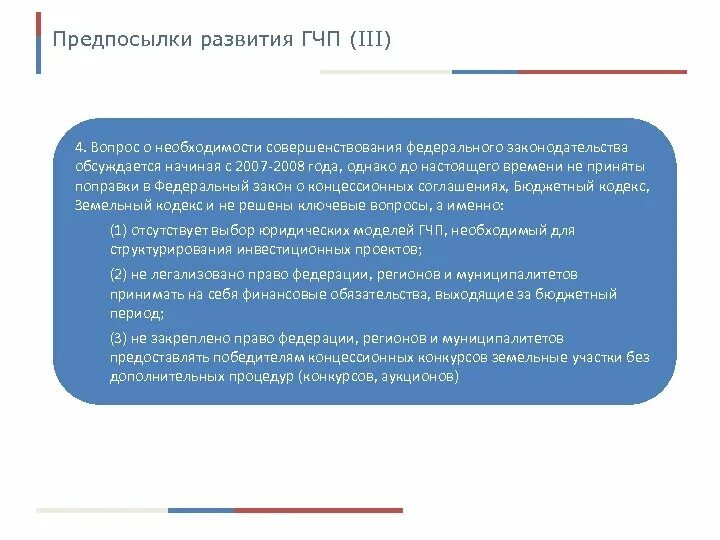 Предпосылки развития ГЧП (III)

4. Вопрос о необходимости совершенствования федерального законодательства обсуждается начиная с 2007-2008 года, однако до настоящего времени не приняты поправки в Федеральный закон о концессионных соглашениях, Бюджетный кодекс, Земельный кодекс и не решены ключевые вопросы, а именно:

(1) отсутствует выбор юридических моделей ГЧП, необходимый для структурирования инвестиционных проектов;

(2) не легализовано право федерации, регионов и муниципалитетов принимать на себя финансовые обязательства, выходящие за бюджетный период;

(3) не закреплено право федерации, регионов и муниципалитетов предоставлять победителям концессионных конкурсов земельные участки без дополнительных процедур (конкурсов, аукционов)